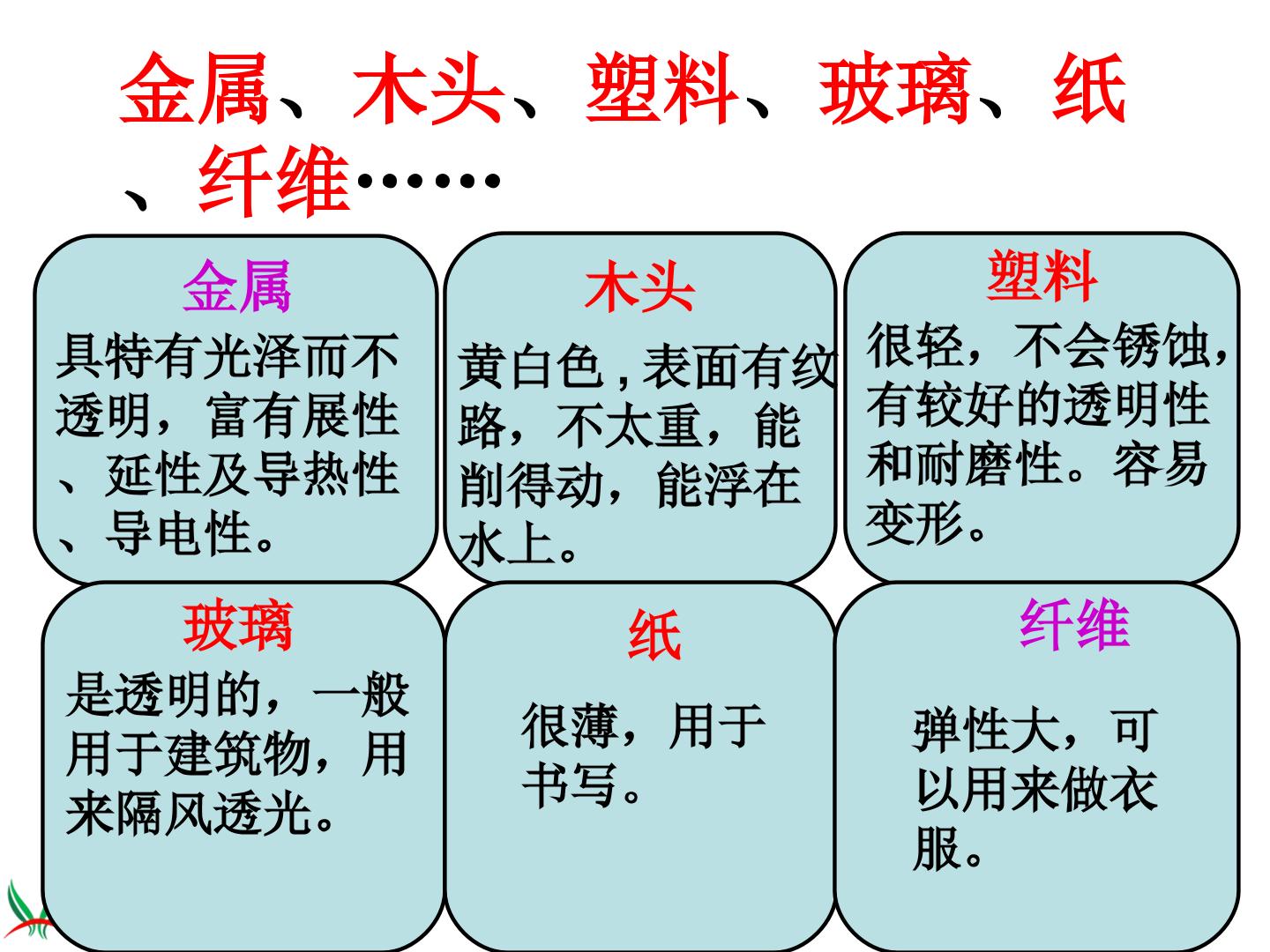 金属、木头、塑料、玻璃、纸、纤维……

金属

具特有光泽而不透明，富有展性、延性及导热性、导电性。

木头

黄白色，表面有纹路，不太重，能削得动，能浮在水上。

塑料

很轻，不会锈蚀，有较好的透明性和耐磨性。容易变形。

玻璃

是透明的，一般用于建筑物，用来隔风透光。

纸

很薄，用于书写。

纤维

弹性大，可以用来做衣服。